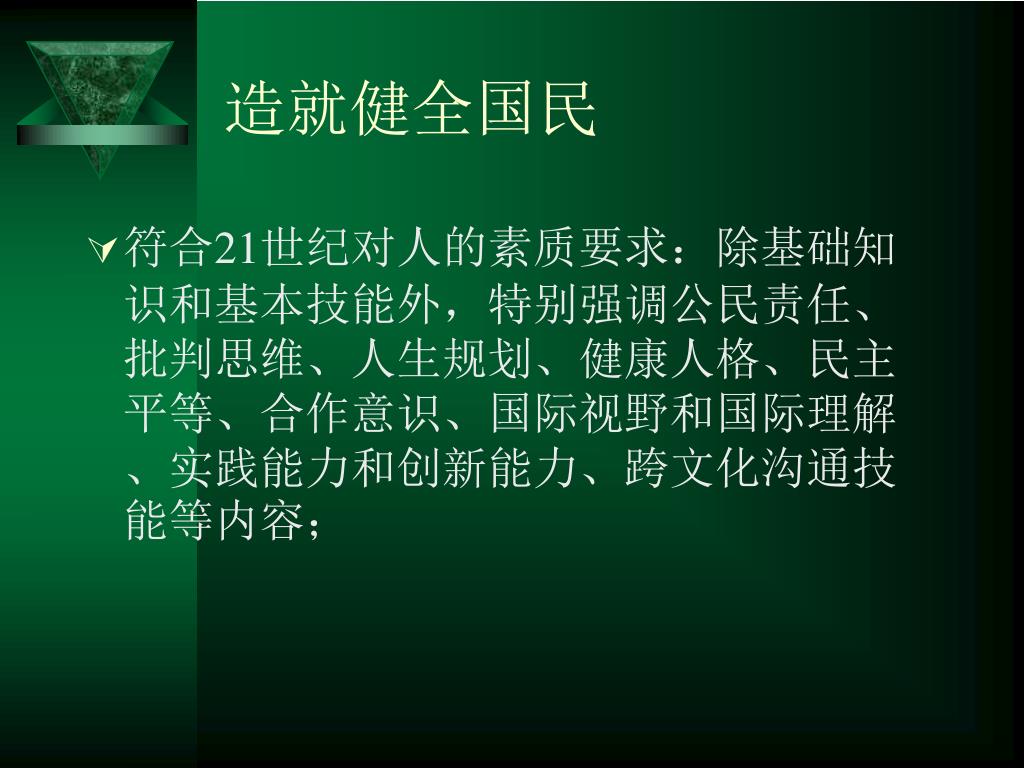 造就健全国民

符合21世纪对人的素质要求：除基础知识和基本技能外，特别强调公民责任、批判思维、人生规划、健康人格、民主平等、合作意识、国际视野和国际理解、实践能力和创新能力、跨文化沟通技能等内容；